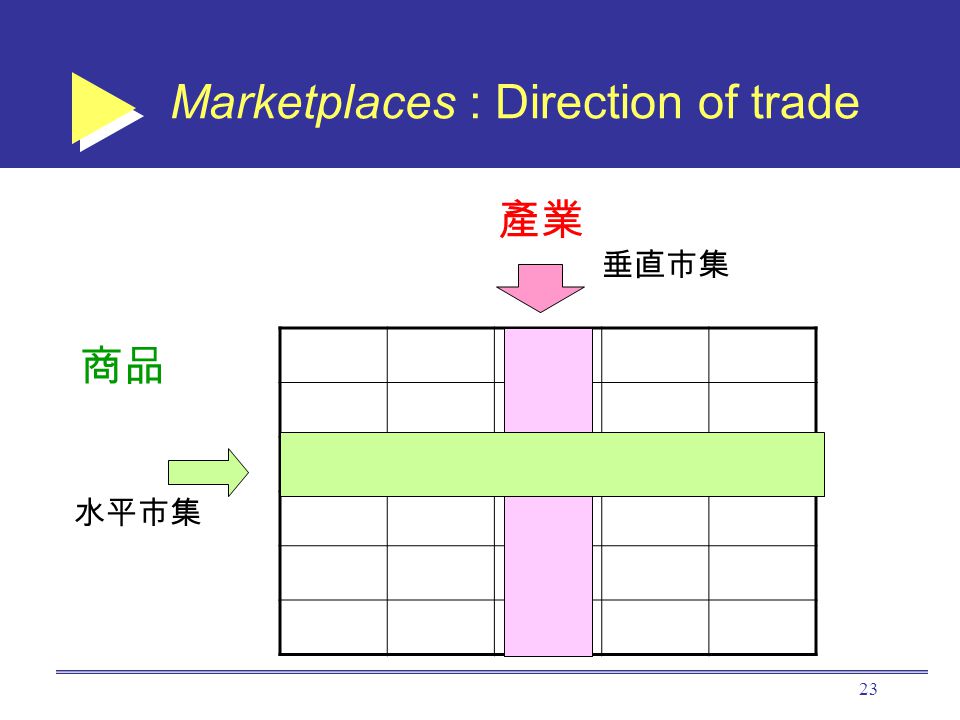 Marketplaces : Direction of trade

產業

垂直市集

商品

水平市集

23